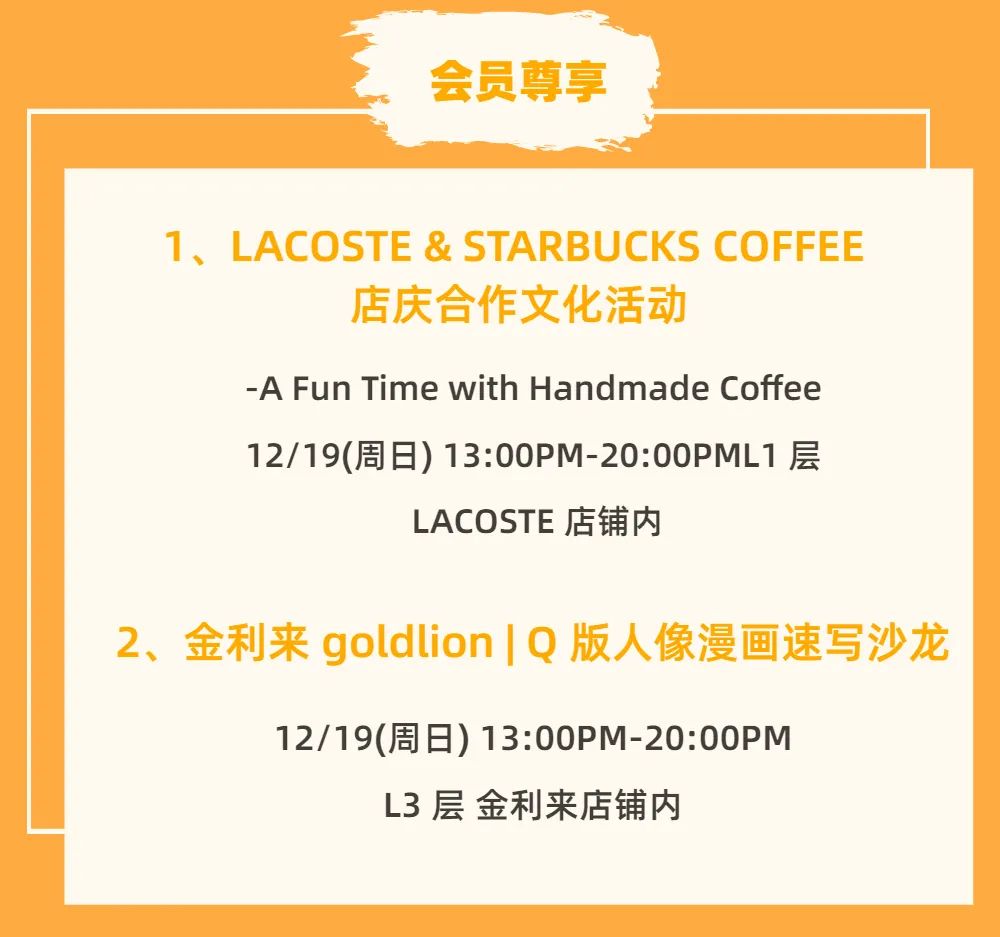 会员尊享

1、LACOSTE & STARBUCKS COFFEE
店庆合作文化活动

-A Fun Time with Handmade Coffee

12/19(周日) 13:00PM-20:00PML1 层

LACOSTE 店铺内

2、金利来 goldlion | Q 版人像漫画速写沙龙

12/19(周日) 13:00PM-20:00PM

L3 层 金利来店铺内